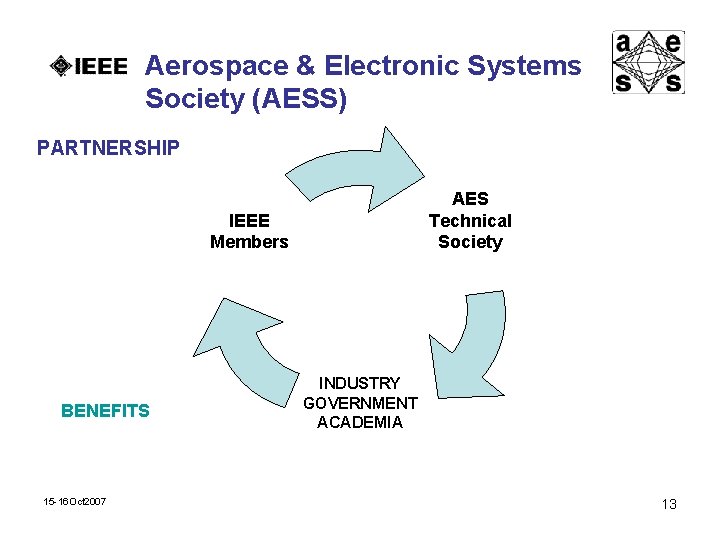 IEEE Aerospace & Electronic Systems Society (AESS)

a e s s

PARTNERSHIP

IEEE Members

AES Technical Society

INDUSTRY GOVERNMENT ACADEMIA

BENEFITS

15-16Oct2007

13